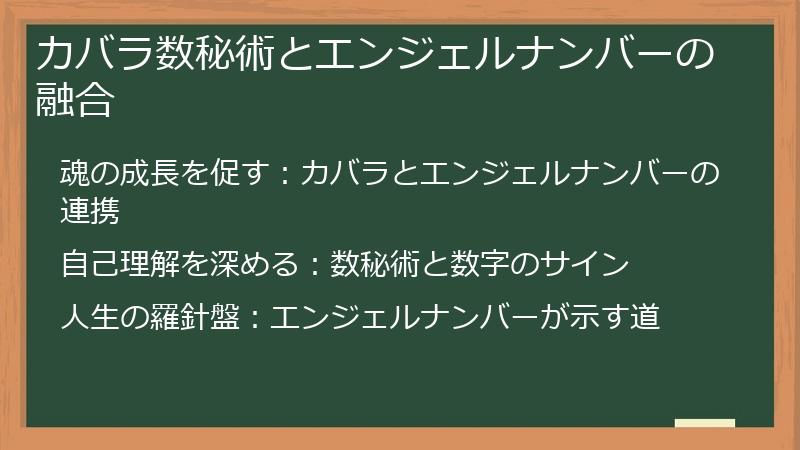 カバラ数秘術とエンジェルナンバーの融合

魂の成長を促す：カバラとエンジェルナンバーの連携

自己理解を深める：数秘術と数字のサイン

人生の羅針盤：エンジェルナンバーが示す道